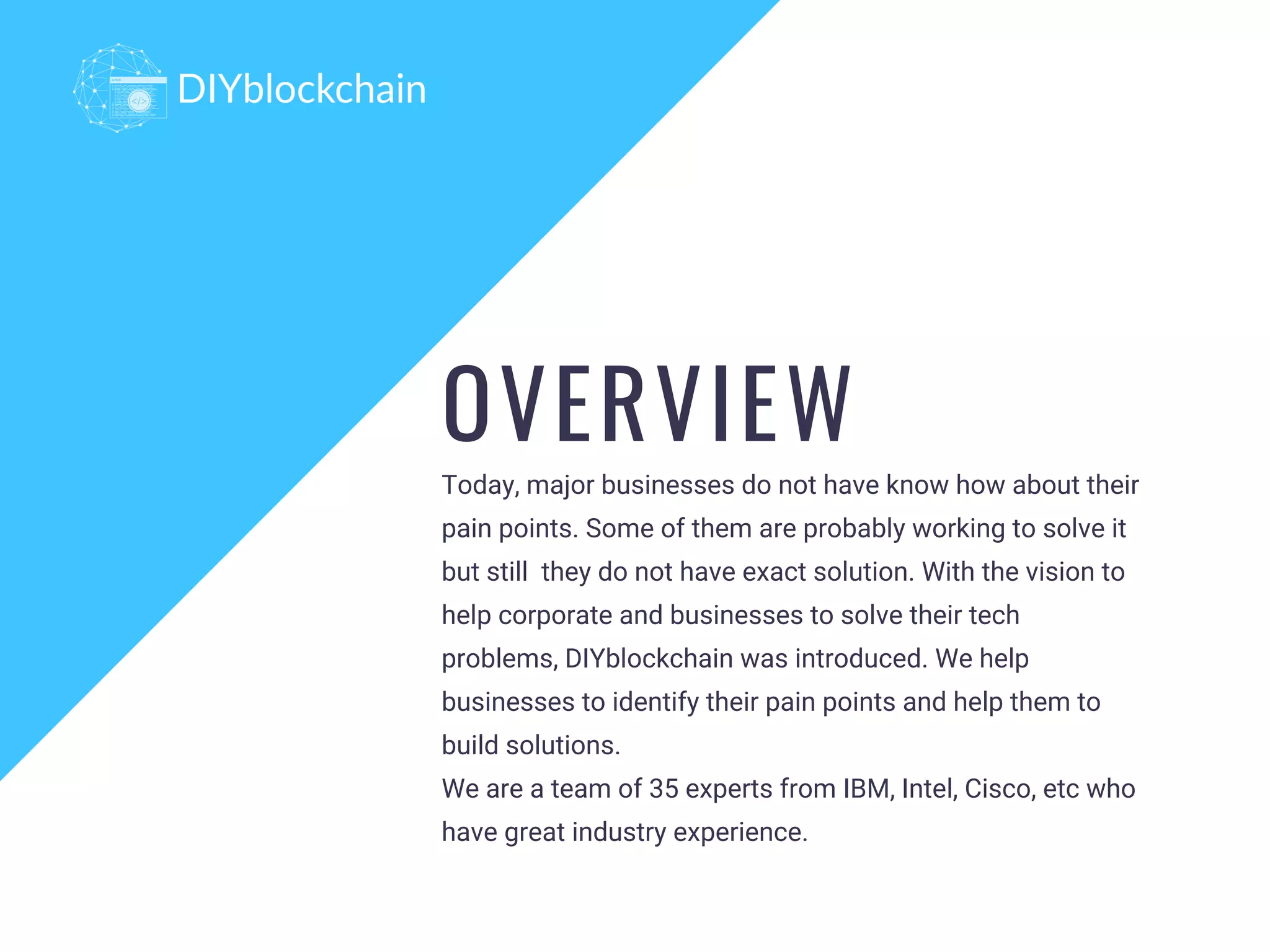 DIYblockchain

OVERVIEW

Today, major businesses do not have know how about their pain points. Some of them are probably working to solve it but still they do not have exact solution. With the vision to help corporate and businesses to solve their tech problems, DIYblockchain was introduced. We help businesses to identify their pain points and help them to build solutions.
We are a team of 35 experts from IBM, Intel, Cisco, etc who have great industry experience.